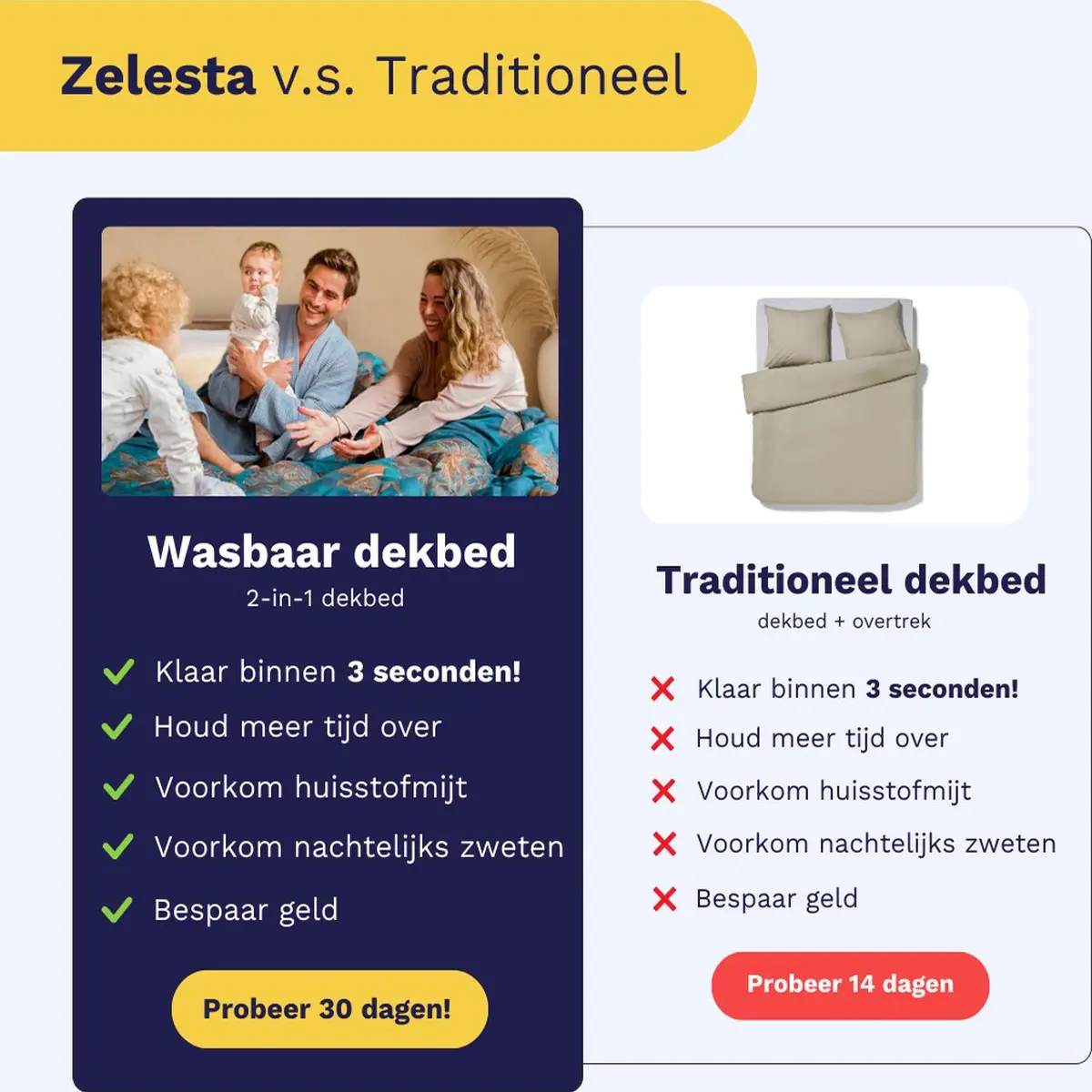 Zelesta v.s. Traditioneel

Wasbaar dekbed
2-in-1 dekbed

Klaar binnen 3 seconden!
Houd meer tijd over
Voorkom huisstofmijt
Voorkom nachtelijks zweten
Bespaar geld

Probeer 30 dagen!

Traditioneel dekbed
dekbed + overtrek

Klaar binnen 3 seconden!
Houd meer tijd over
Voorkom huisstofmijt
Voorkom nachtelijks zweten
Bespaar geld

Probeer 14 dagen